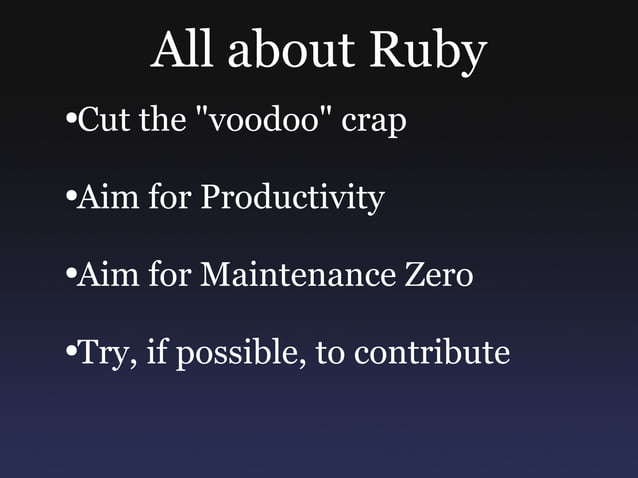 All about Ruby

•Cut the "voodoo" crap

•Aim for Productivity

•Aim for Maintenance Zero

•Try, if possible, to contribute